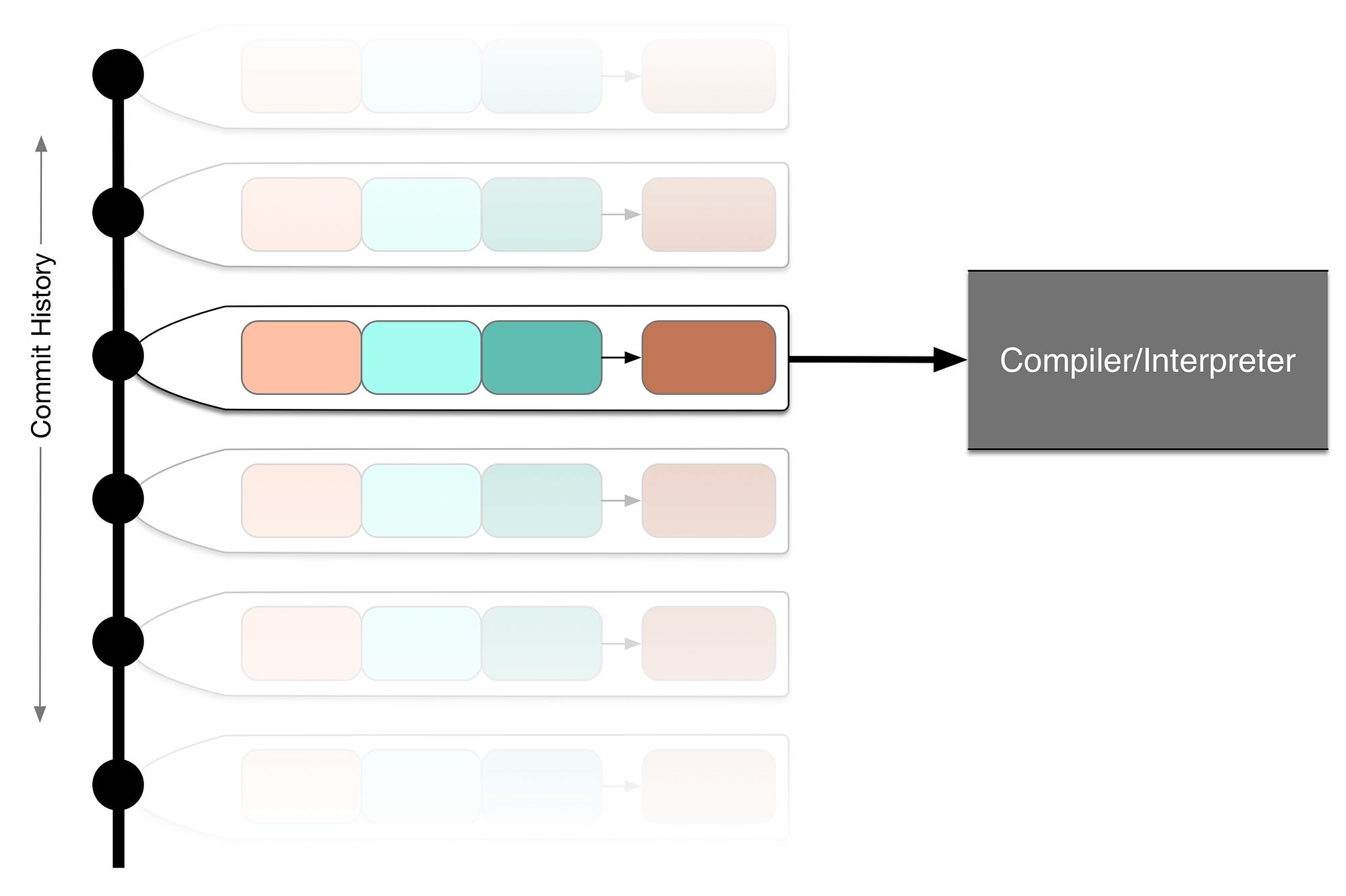 Commit History

Compiler/Interpreter